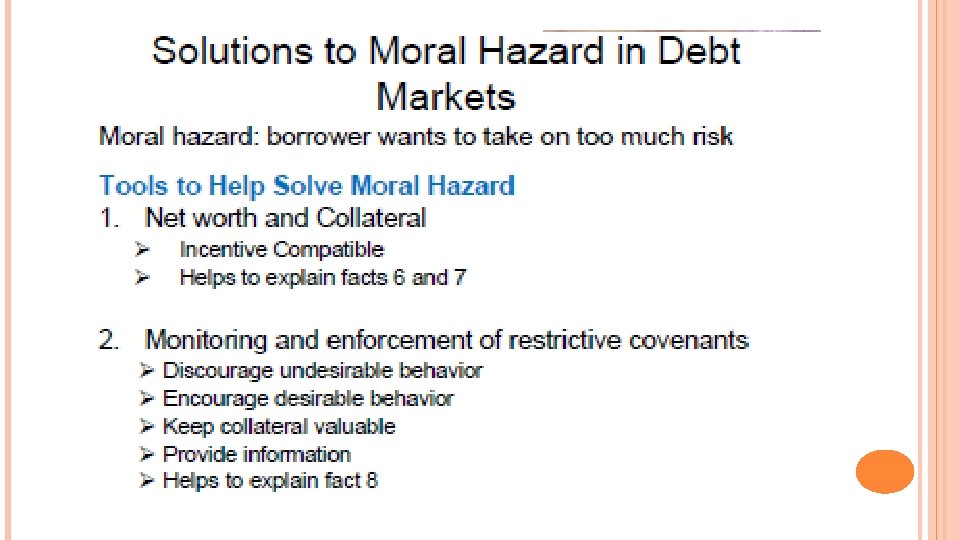 Solutions to Moral Hazard in Debt Markets

Moral hazard: borrower wants to take on too much risk

Tools to Help Solve Moral Hazard

1. Net worth and Collateral
➢ Incentive Compatible
➢ Helps to explain facts 6 and 7

2. Monitoring and enforcement of restrictive covenants
➢ Discourage undesirable behavior
➢ Encourage desirable behavior
➢ Keep collateral valuable
➢ Provide information
➢ Helps to explain fact 8